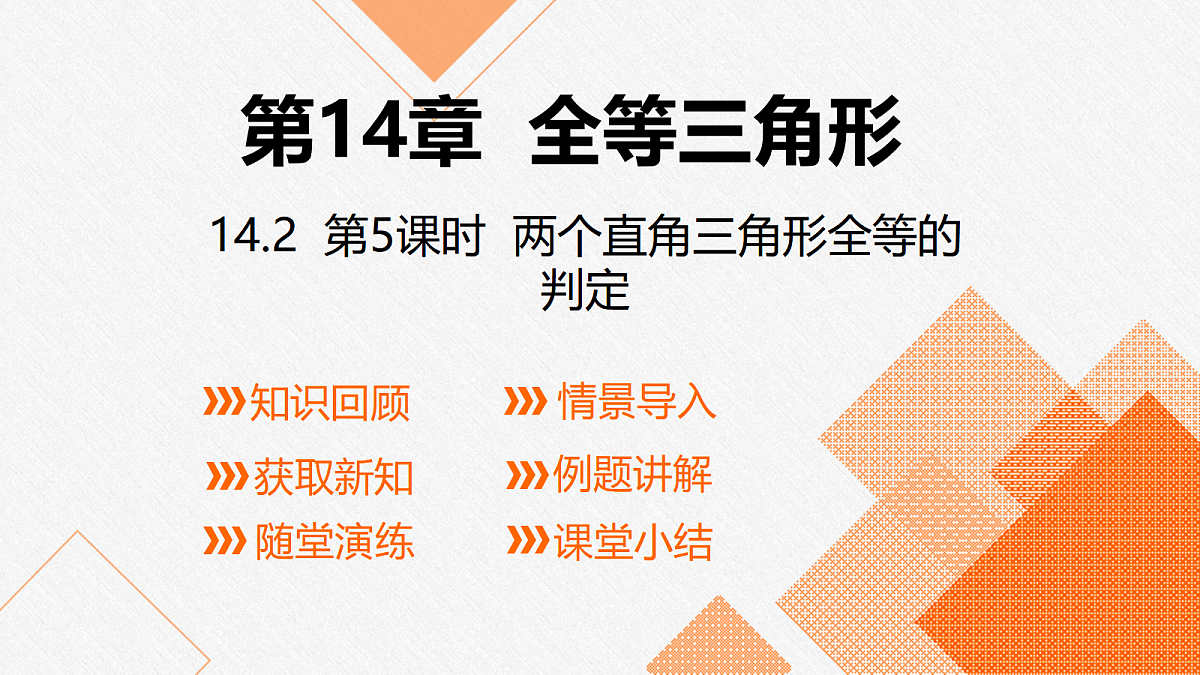 第14章 全等三角形

14.2 第5课时 两个直角三角形全等的判定

知识回顾

情景导入

获取新知

例题讲解

随堂演练

课堂小结